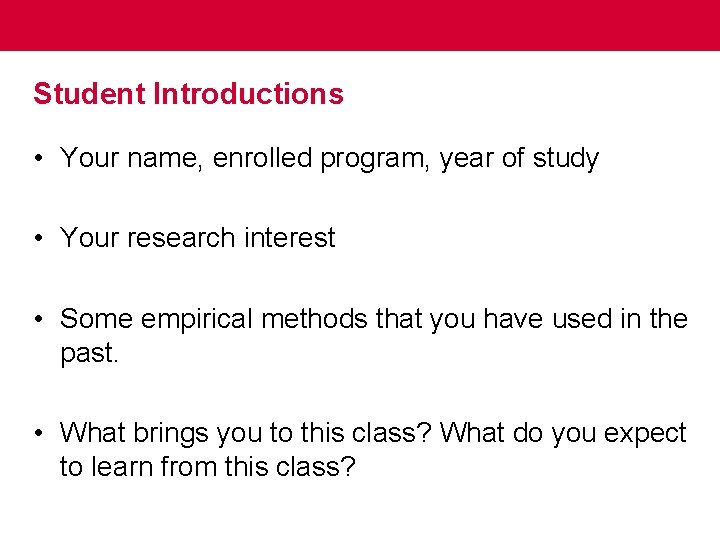 Student Introductions

• Your name, enrolled program, year of study

• Your research interest

• Some empirical methods that you have used in the past.

• What brings you to this class? What do you expect to learn from this class?